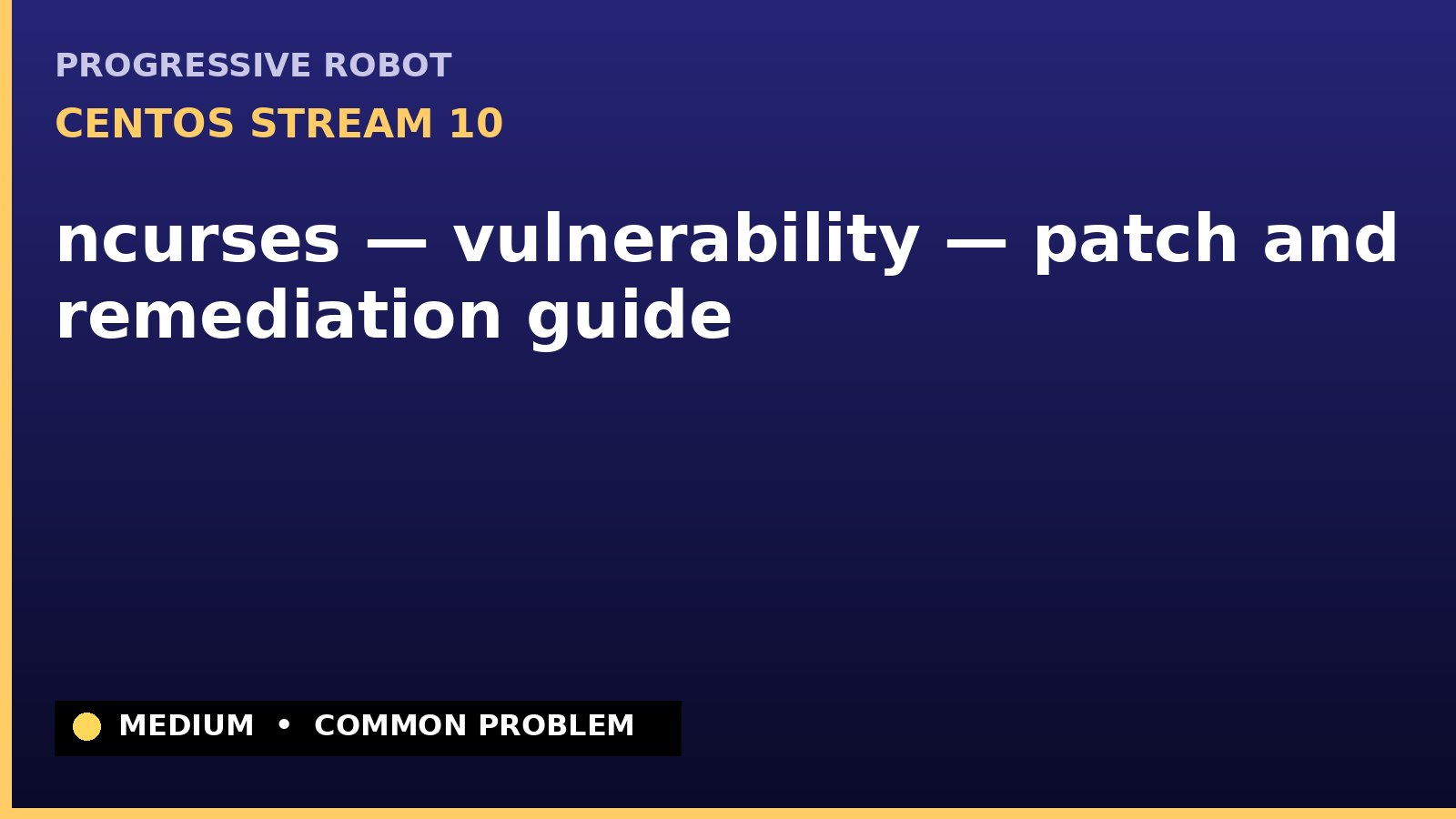 PROGRESSIVE ROBOT

CENTOS STREAM 10

ncurses — vulnerability — patch and remediation guide

MEDIUM • COMMON PROBLEM